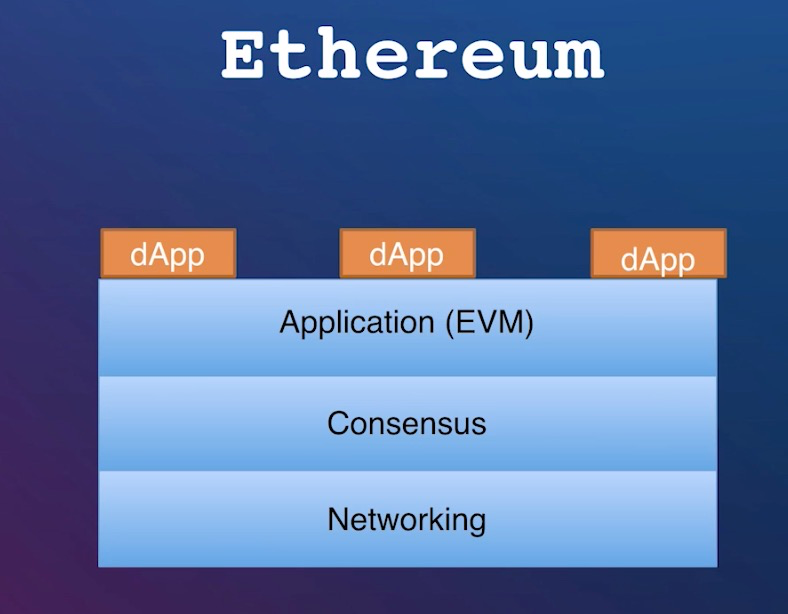 Ethereum

dApp dApp dApp

Application (EVM)

Consensus

Networking